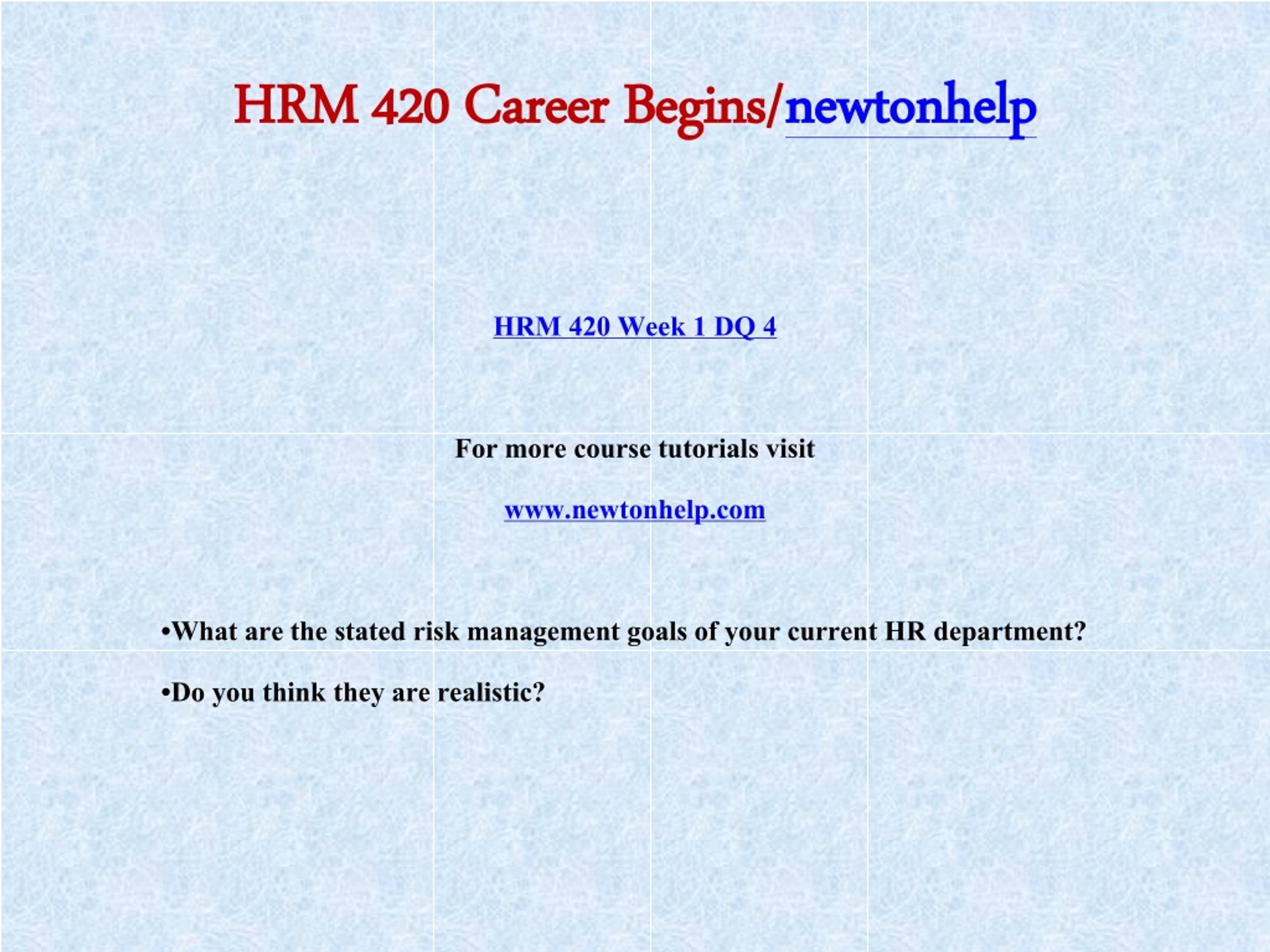 HRM 420 Career Begins/newtonhelp

HRM 420 Week 1 DQ 4

For more course tutorials visit

www.newtonhelp.com

•What are the stated risk management goals of your current HR department?

•Do you think they are realistic?